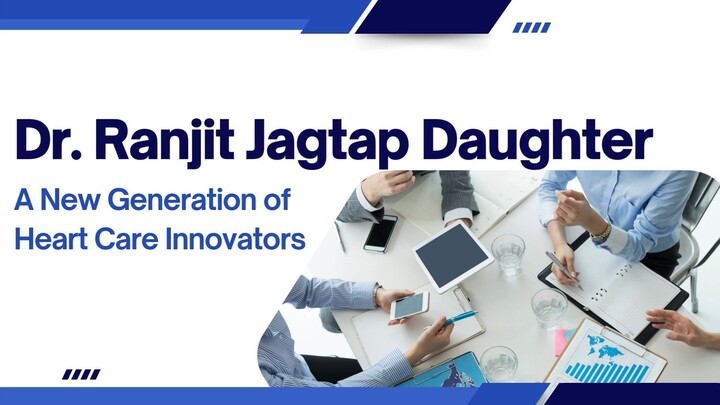 Dr. Ranjit Jagtap Daughter

A New Generation of Heart Care Innovators